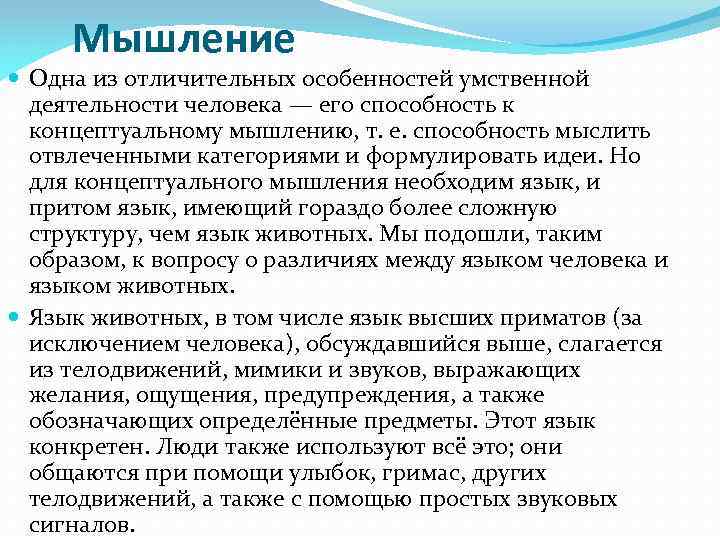 Мышление

Одна из отличительных особенностей умственной деятельности человека — его способность к концептуальному мышлению, т. е. способность мыслить отвлеченными категориями и формулировать идеи. Но для концептуального мышления необходим язык, и притом язык, имеющий гораздо более сложную структуру, чем язык животных. Мы подошли, таким образом, к вопросу о различиях между языком человека и языком животных.

Язык животных, в том числе язык высших приматов (за исключением человека), обсуждавшийся выше, слагается из телодвижений, мимики и звуков, выражающих желания, ощущения, предупреждения, а также обозначающих определённые предметы. Этот язык конкретен. Люди также используют всё это; они общаются при помощи улыбок, гримас, других телодвижений, а также с помощью простых звуковых сигналов.